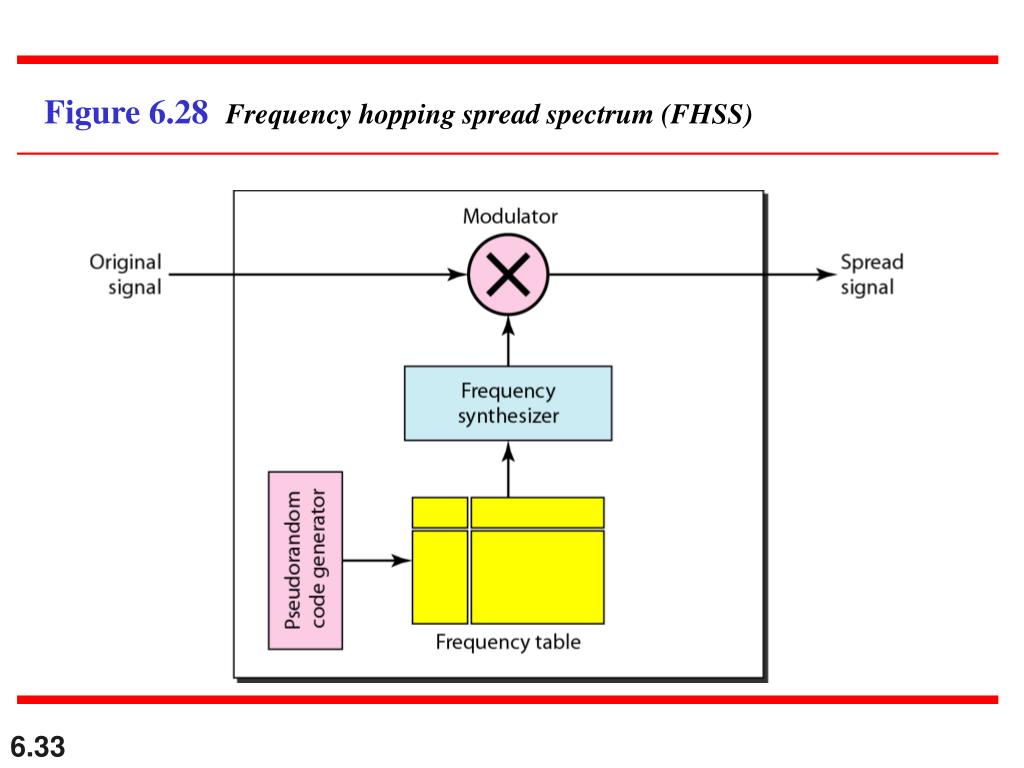 Figure 6.28 Frequency hopping spread spectrum (FHSS)

Modulator

Original signal

Spread signal

Frequency synthesizer

Pseudorandom code generator

Frequency table

6.33